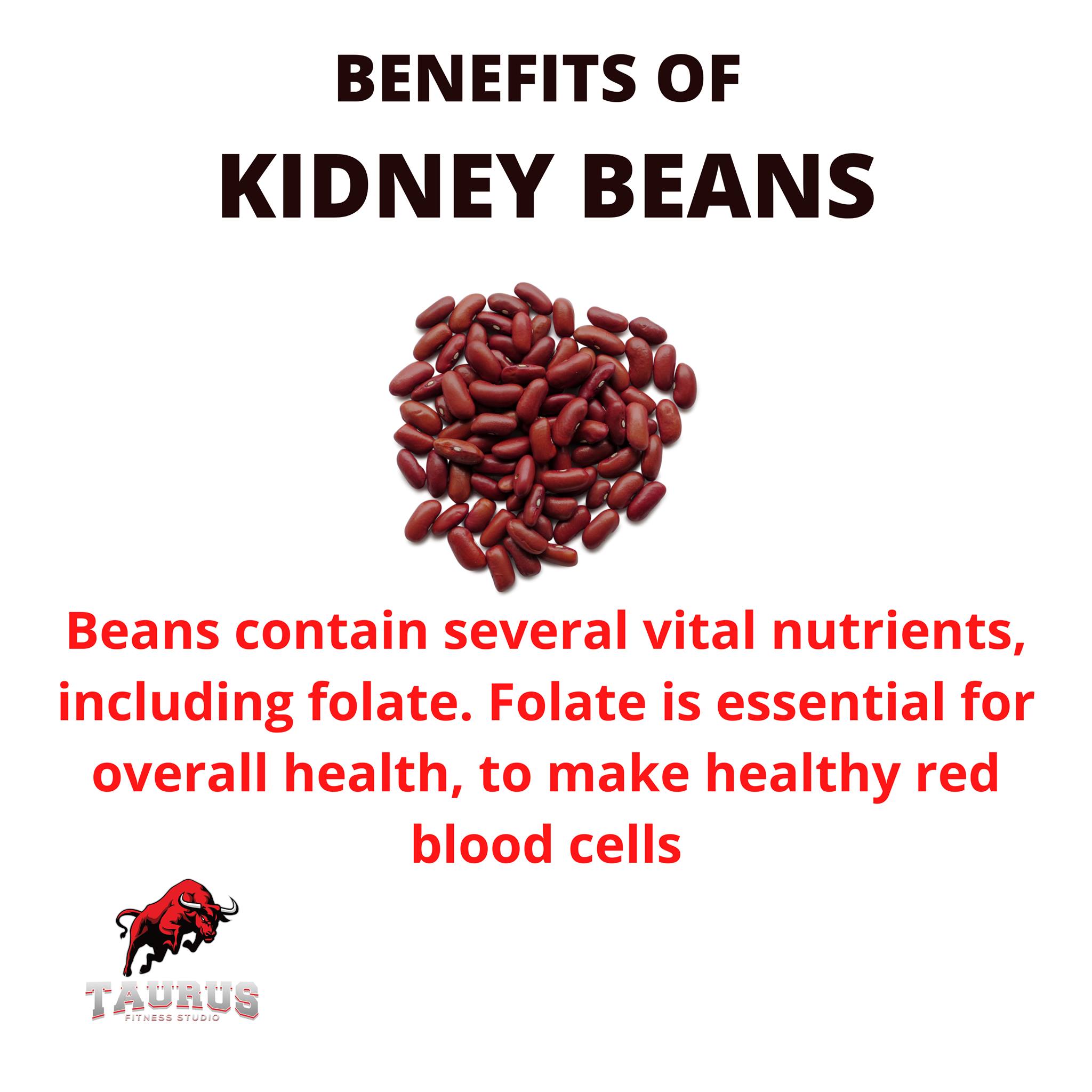 BENEFITS OF
KIDNEY BEANS

Beans contain several vital nutrients, including folate. Folate is essential for overall health, to make healthy red blood cells

TAURUS
FITNESS STUDIO